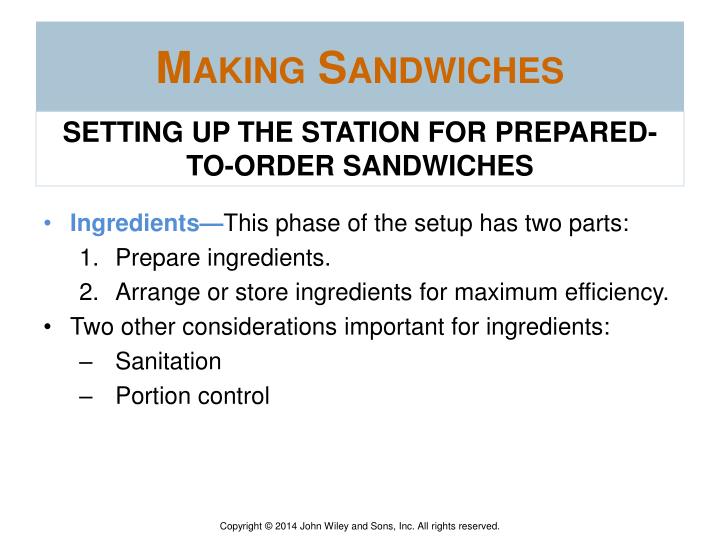 MAKING SANDWICHES

SETTING UP THE STATION FOR PREPARED-TO-ORDER SANDWICHES

• Ingredients—This phase of the setup has two parts:
1. Prepare ingredients.
2. Arrange or store ingredients for maximum efficiency.
• Two other considerations important for ingredients:
– Sanitation
– Portion control

Copyright © 2014 John Wiley and Sons, Inc. All rights reserved.